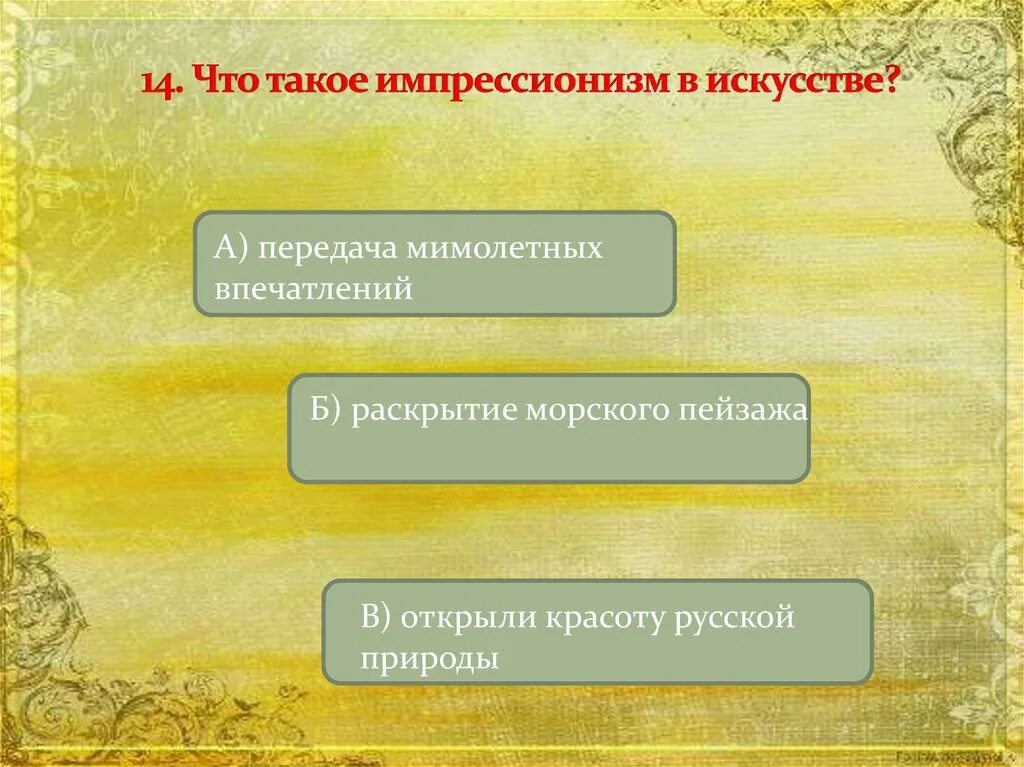 14. Что такое импрессионизм в искусстве?

А) передача мимолетных впечатлений

Б) раскрытие морского пейзажа

В) открыли красоту русской природы